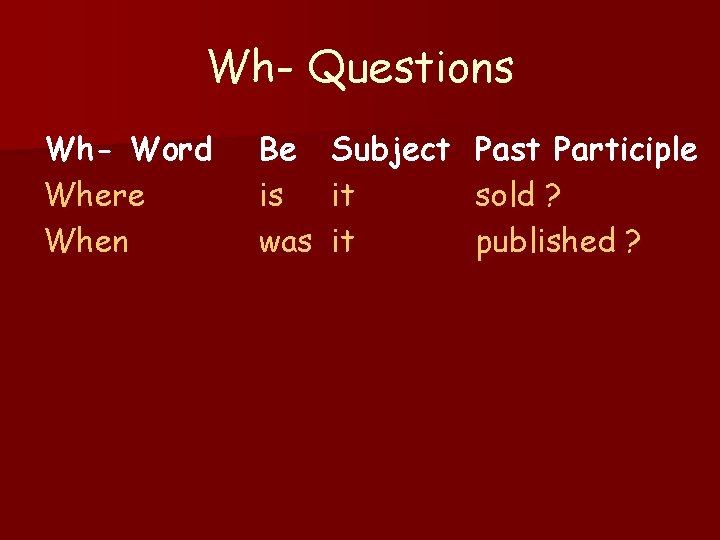 Wh- Questions

| Wh- Word | Be | Subject | Past Participle |
|---|---|---|---|
| Where | is | it | sold ? |
| When | was | it | published ? |